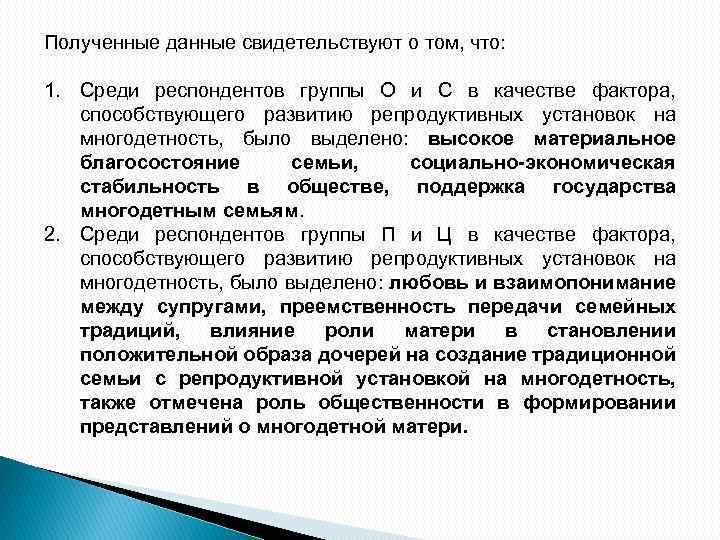 Полученные данные свидетельствуют о том, что:

1. Среди респондентов группы О и С в качестве фактора, способствующего развитию репродуктивных установок на многодетность, было выделено: высокое материальное благосостояние семьи, социально-экономическая стабильность в обществе, поддержка государства многодетным семьям.
2. Среди респондентов группы П и Ц в качестве фактора, способствующего развитию репродуктивных установок на многодетность, было выделено: любовь и взаимопонимание между супругами, преемственность передачи семейных традиций, влияние роли матери в становлении положительной образа дочерей на создание традиционной семьи с репродуктивной установкой на многодетность, также отмечена роль общественности в формировании представлений о многодетной матери.